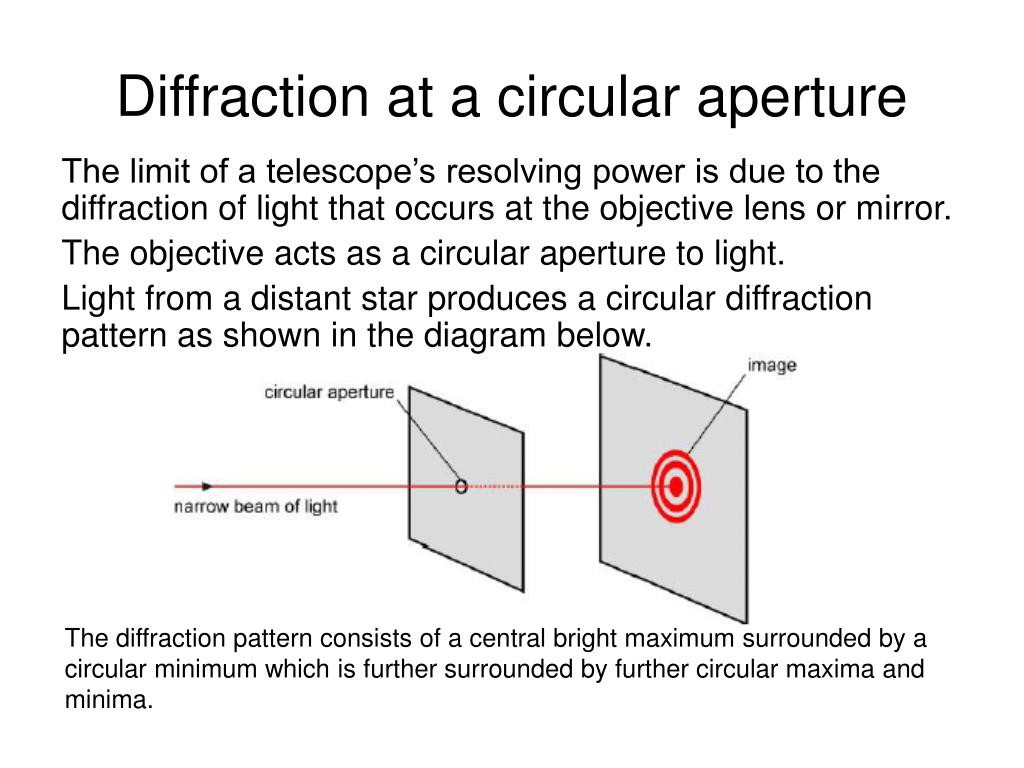 Diffraction at a circular aperture

The limit of a telescope's resolving power is due to the diffraction of light that occurs at the objective lens or mirror.

The objective acts as a circular aperture to light.

Light from a distant star produces a circular diffraction pattern as shown in the diagram below.

circular aperture

image

narrow beam of light

The diffraction pattern consists of a central bright maximum surrounded by a circular minimum which is further surrounded by further circular maxima and minima.